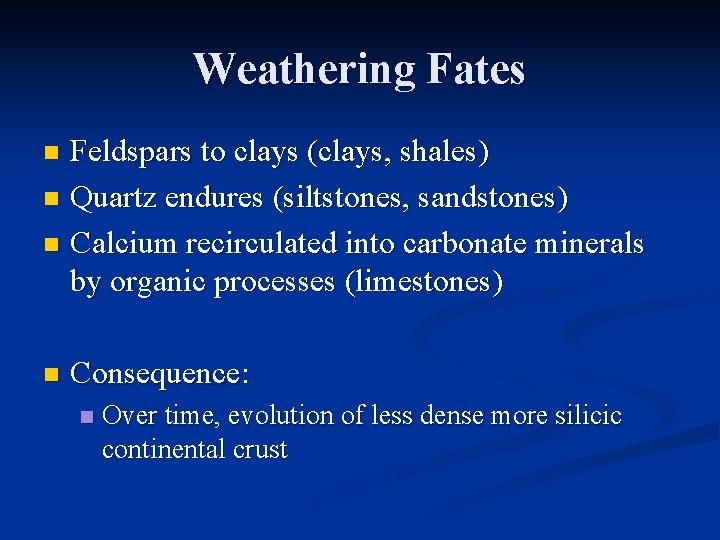 Weathering Fates

- Feldspars to clays (clays, shales)
- Quartz endures (siltstones, sandstones)
- Calcium recirculated into carbonate minerals by organic processes (limestones)

- Consequence:
  - Over time, evolution of less dense more silicic continental crust